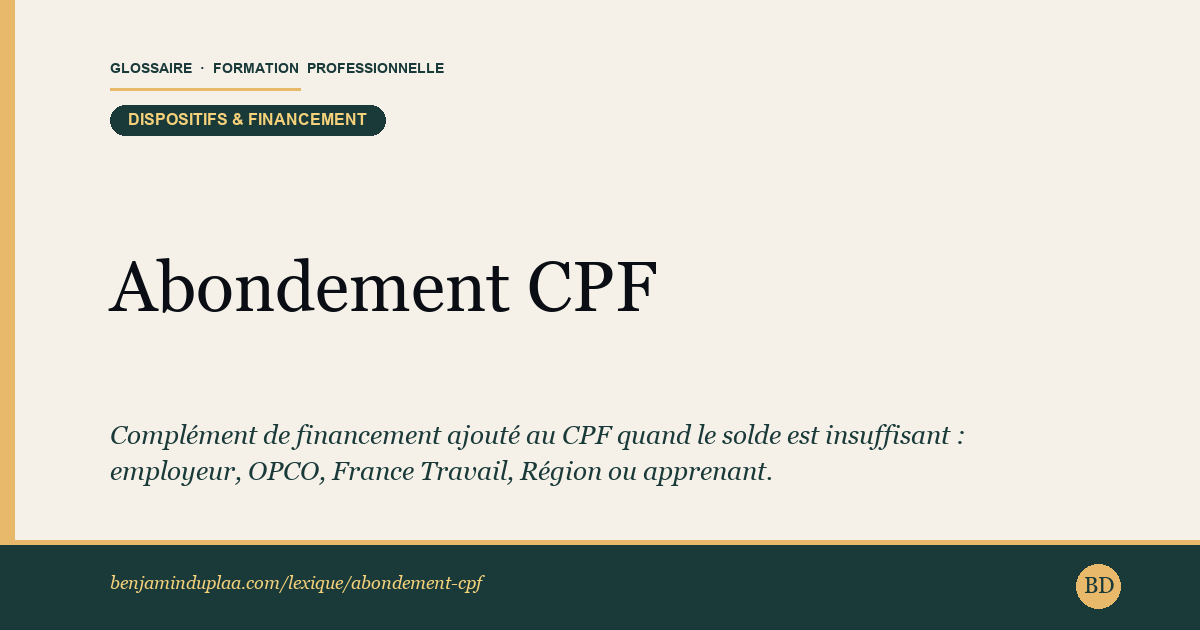 GLOSSAIRE · FORMATION PROFESSIONNELLE

DISPOSITIFS & FINANCEMENT

Abondement CPF

Complément de financement ajouté au CPF quand le solde est insuffisant : employeur, OPCO, France Travail, Région ou apprenant.

benjaminduplaa.com/lexique/abondement-cpf

BD